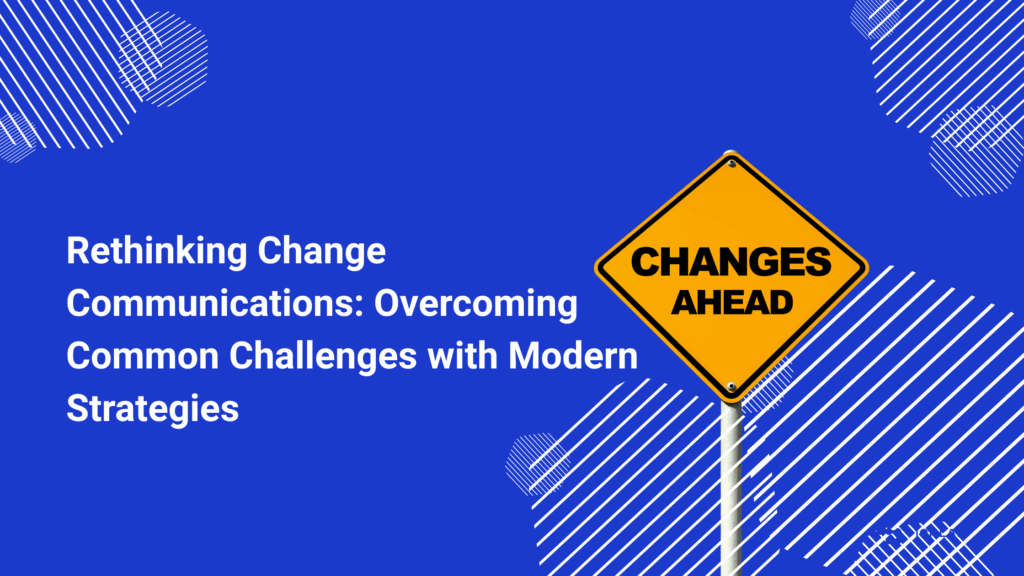 Rethinking Change Communications: Overcoming Common Challenges with Modern Strategies

CHANGES AHEAD